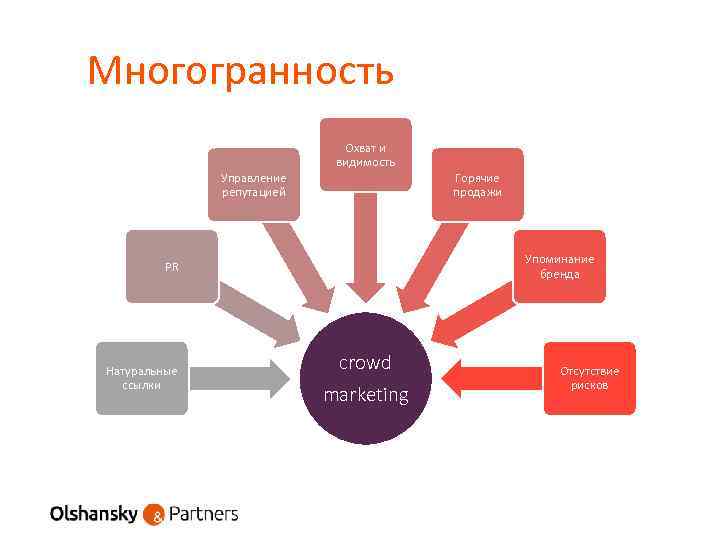 Многогранность

Натуральные ссылки

PR

Управление репутацией

Охват и видимость

Горячие продажи

Упоминание бренда

Отсутствие рисков

crowd marketing

Olshansky & Partners